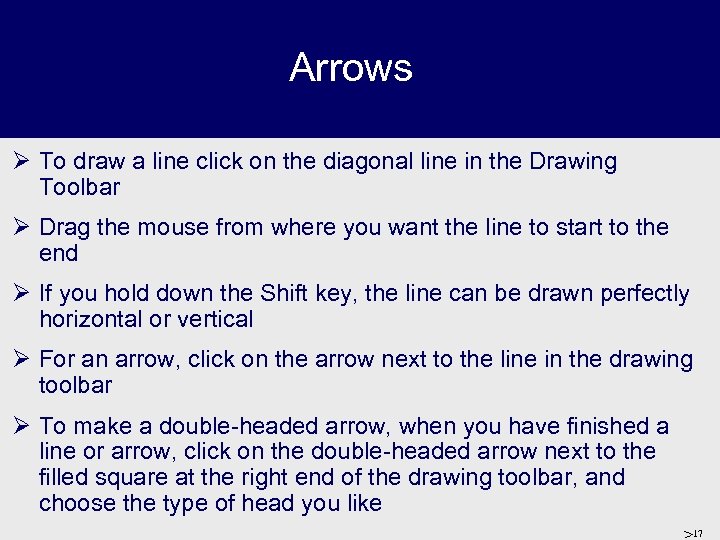 Arrows

➢ To draw a line click on the diagonal line in the Drawing Toolbar

➢ Drag the mouse from where you want the line to start to the end

➢ If you hold down the Shift key, the line can be drawn perfectly horizontal or vertical

➢ For an arrow, click on the arrow next to the line in the drawing toolbar

➢ To make a double-headed arrow, when you have finished a line or arrow, click on the double-headed arrow next to the filled square at the right end of the drawing toolbar, and choose the type of head you like

>17